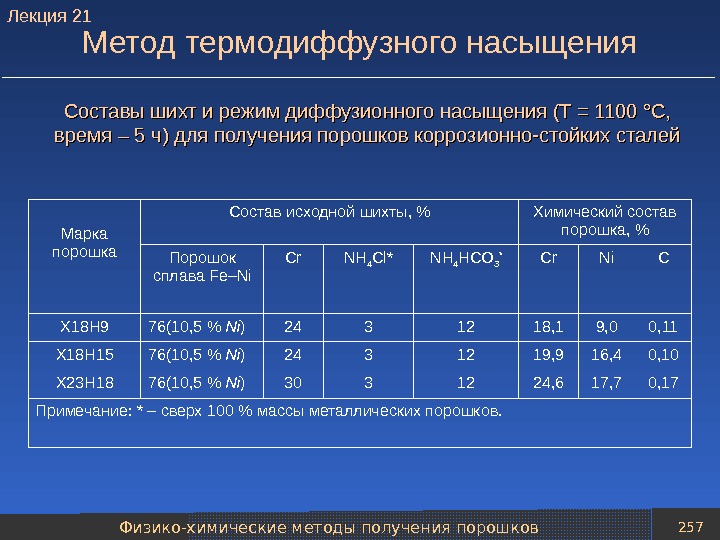 Лекция 21

Метод термодиффузного насыщения

Составы шихт и режим диффузионного насыщения (Т = 1100 °С, время – 5 ч) для получения порошков коррозионно-стойких сталей

| Марка порошка | Состав исходной шихты, % | | | | Химический состав порошка, % | | |
|---|---|---|---|---|---|---|---|
| | Порошок сплава Fe–Ni | Cr | $NH_4Cl$* | $NH_4HCO_3$* | Cr | Ni | C |
| Х18Н9 | 76(10,5 % Ni) | 24 | 3 | 12 | 18,1 | 9,0 | 0,11 |
| Х18Н15 | 76(10,5 % Ni) | 24 | 3 | 12 | 19,9 | 16,4 | 0,10 |
| Х23Н18 | 76(10,5 % Ni) | 30 | 3 | 12 | 24,6 | 17,7 | 0,17 |
| Примечание: * – сверх 100 % массы металлических порошков. | | | | | | | |

Физико-химические методы получения порошков

257